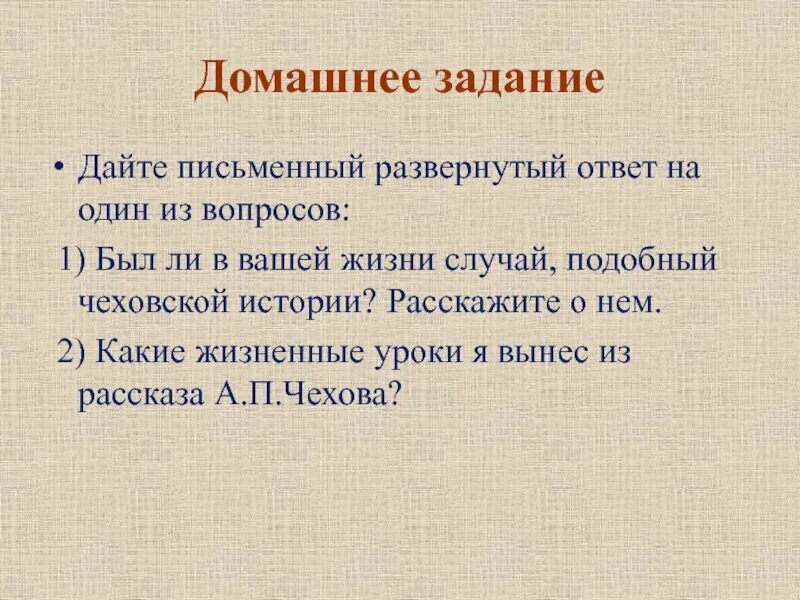 Домашнее задание

• Дайте письменный развернутый ответ на один из вопросов:

1) Был ли в вашей жизни случай, подобный чеховской истории? Расскажите о нем.

2) Какие жизненные уроки я вынес из рассказа А.П.Чехова?